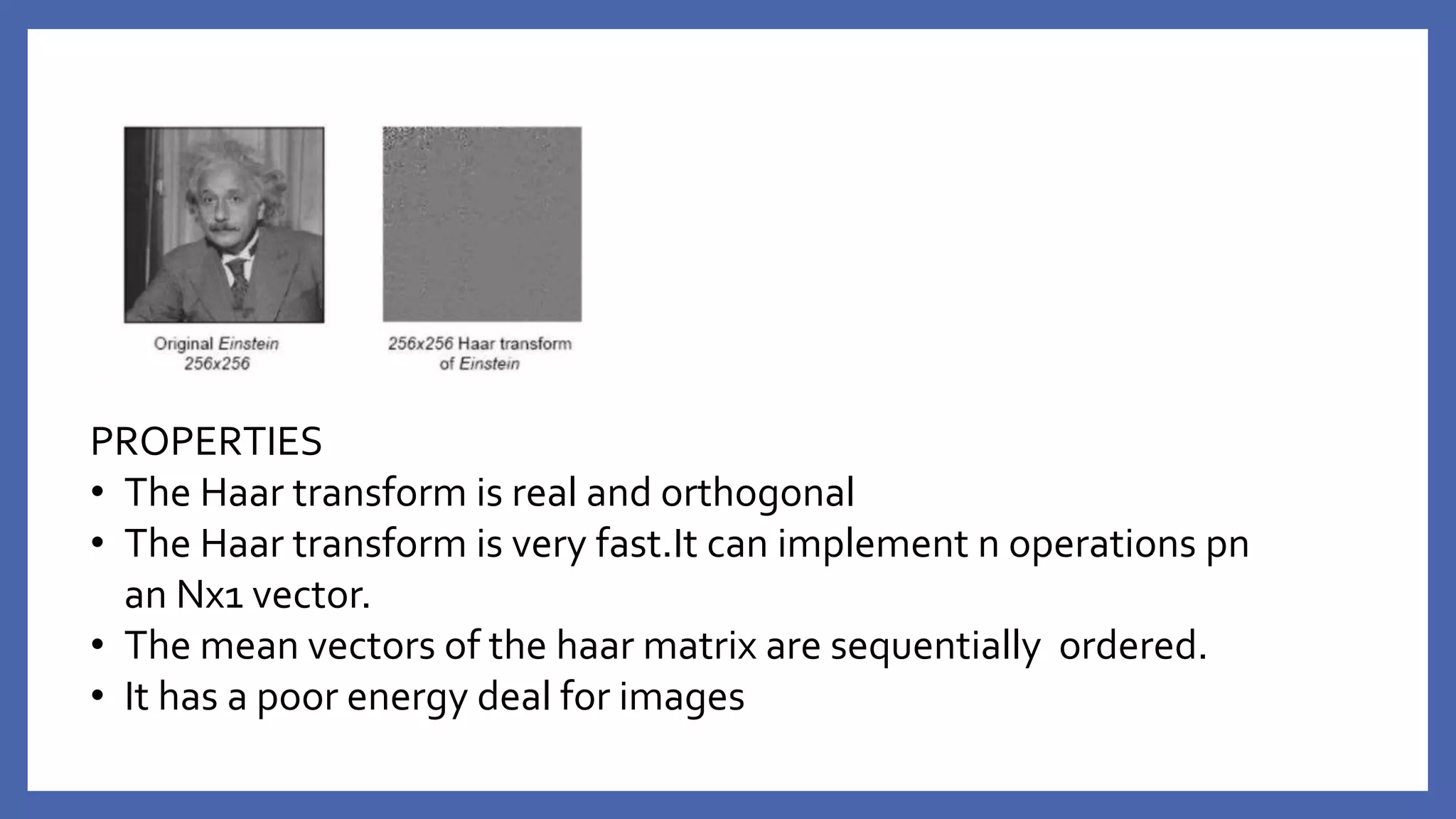 Original Einstein
256x256

256x256 Haar transform
of Einstein

PROPERTIES
• The Haar transform is real and orthogonal
• The Haar transform is very fast.It can implement n operations pn an Nx1 vector.
• The mean vectors of the haar matrix are sequentially ordered.
• It has a poor energy deal for images